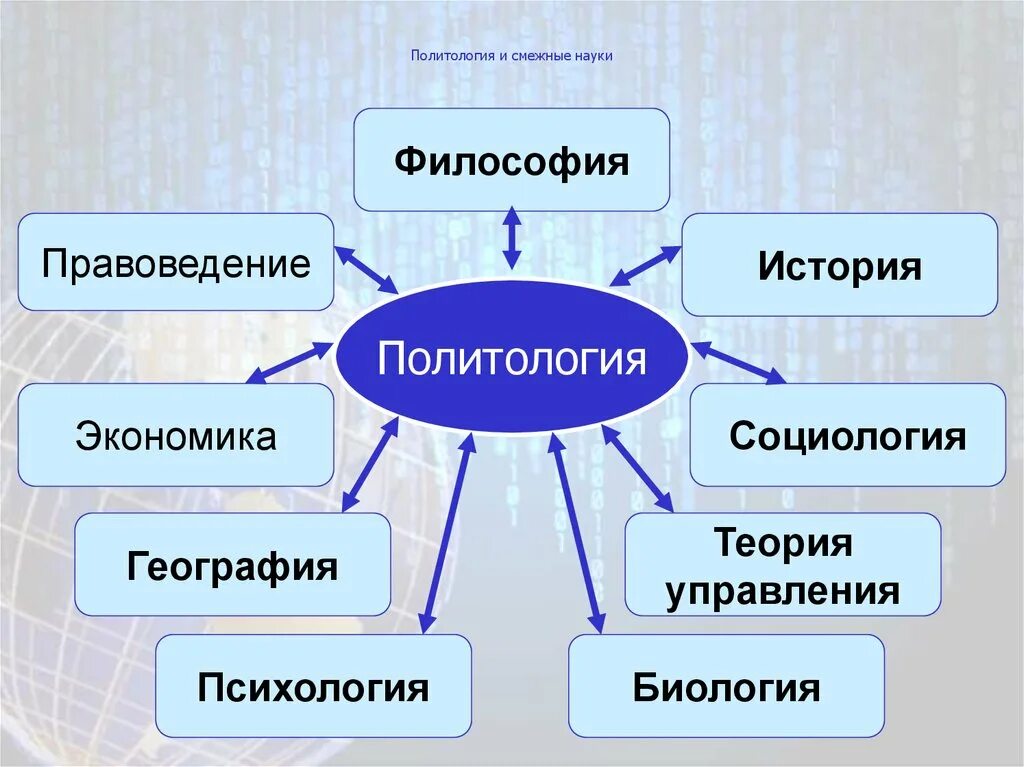 Политология и смежные науки

Философия

Правоведение

История

Политология

Экономика

Социология

География

Теория управления

Психология

Биология